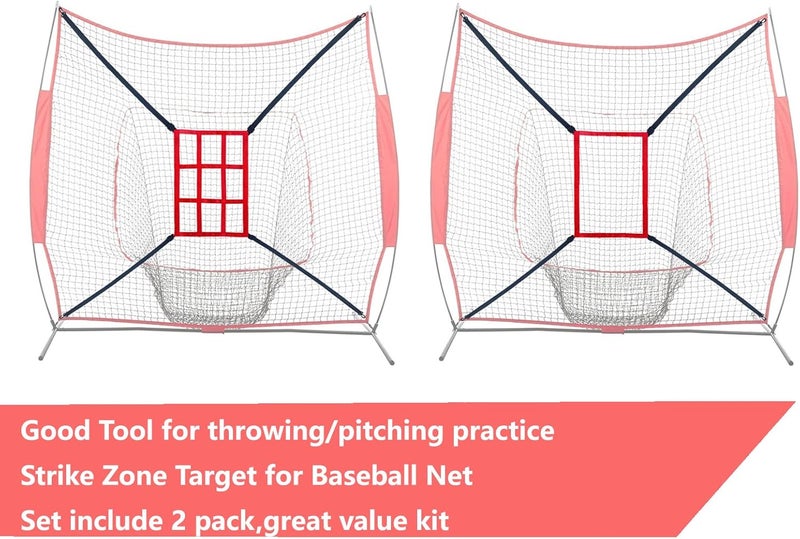 Good Tool for throwing/pitching practice
Strike Zone Target for Baseball Net
Set include 2 pack,great value kit